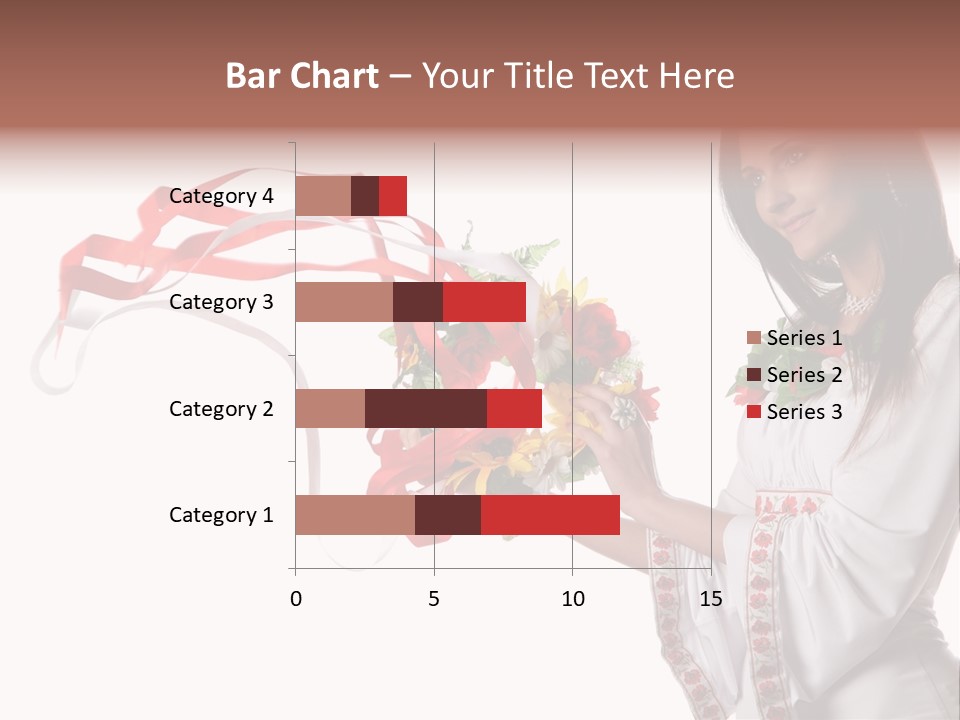 Bar Chart – Your Title Text Here

Category 4
Category 3
Category 2
Category 1

0
5
10
15

Series 1
Series 2
Series 3